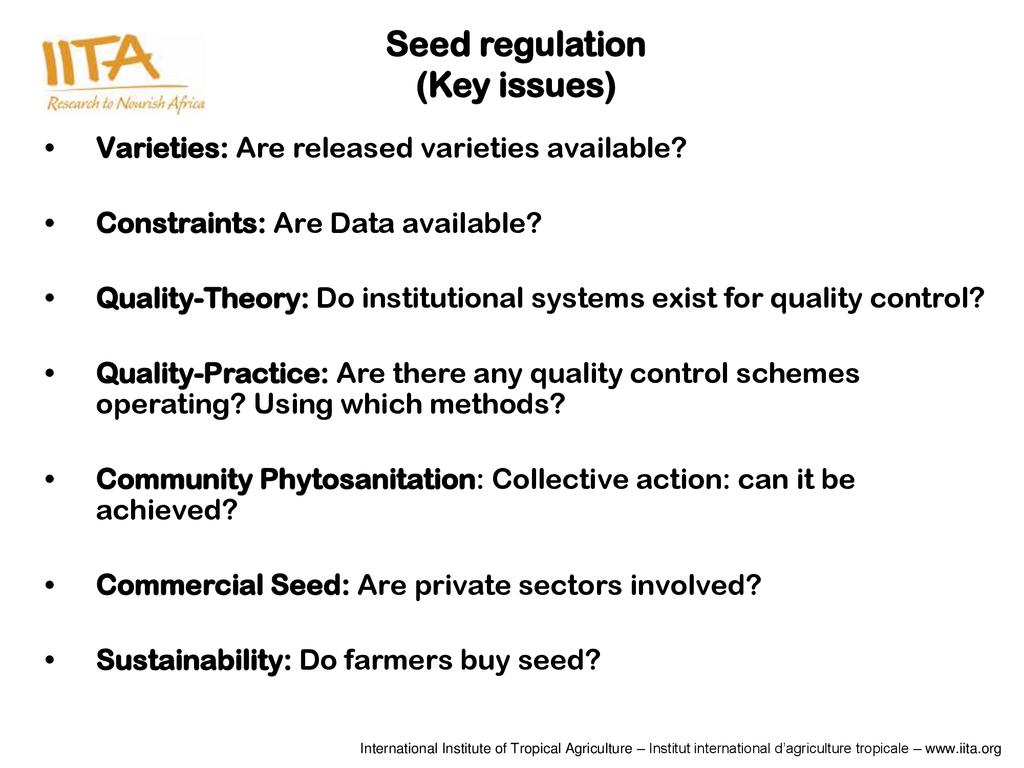 IITA
Research to Nourish Africa

Seed regulation
(Key issues)

• Varieties: Are released varieties available?

• Constraints: Are Data available?

• Quality-Theory: Do institutional systems exist for quality control?

• Quality-Practice: Are there any quality control schemes operating? Using which methods?

• Community Phytosanitation: Collective action: can it be achieved?

• Commercial Seed: Are private sectors involved?

• Sustainability: Do farmers buy seed?

International Institute of Tropical Agriculture – Institut international d'agriculture tropicale – www.iita.org